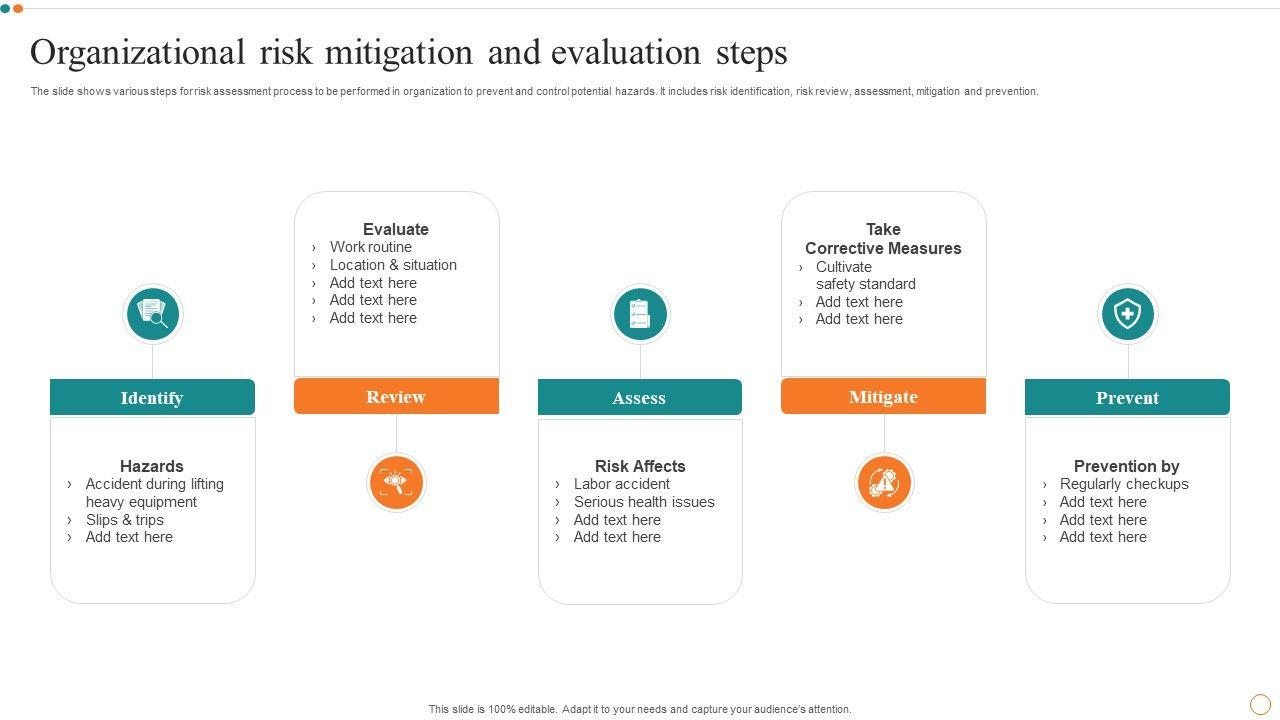 Organizational risk mitigation and evaluation steps

The slide shows various steps for risk assessment process to be performed in organization to prevent and control potential hazards. It includes risk identification, risk review, assessment, mitigation and prevention.

Identify

Hazards
› Accident during lifting heavy equipment
› Slips & trips
› Add text here

Evaluate
› Work routine
› Location & situation
› Add text here
› Add text here
› Add text here

Review

Assess

Risk Affects
› Labor accident
› Serious health issues
› Add text here
› Add text here

Take Corrective Measures
› Cultivate safety standard
› Add text here
› Add text here

Mitigate

Prevent

Prevention by
› Regularly checkups
› Add text here
› Add text here
› Add text here

This slide is 100% editable. Adapt it to your needs and capture your audience's attention.